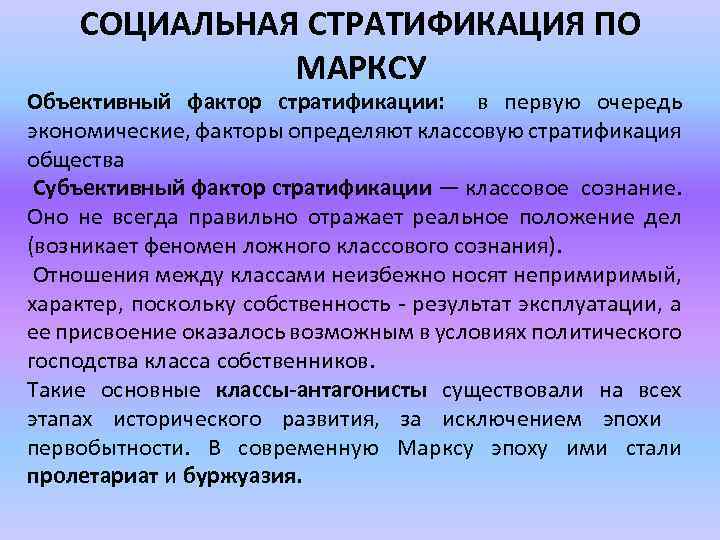 СОЦИАЛЬНАЯ СТРАТИФИКАЦИЯ ПО МАРКСУ

Объективный фактор стратификации: в первую очередь экономические, факторы определяют классовую стратификация общества

Субъективный фактор стратификации — классовое сознание. Оно не всегда правильно отражает реальное положение дел (возникает феномен ложного классового сознания).

Отношения между классами неизбежно носят непримиримый, характер, поскольку собственность - результат эксплуатации, а ее присвоение оказалось возможным в условиях политического господства класса собственников.

Такие основные классы-антагонисты существовали на всех этапах исторического развития, за исключением эпохи первобытности. В современную Марксу эпоху ими стали пролетариат и буржуазия.